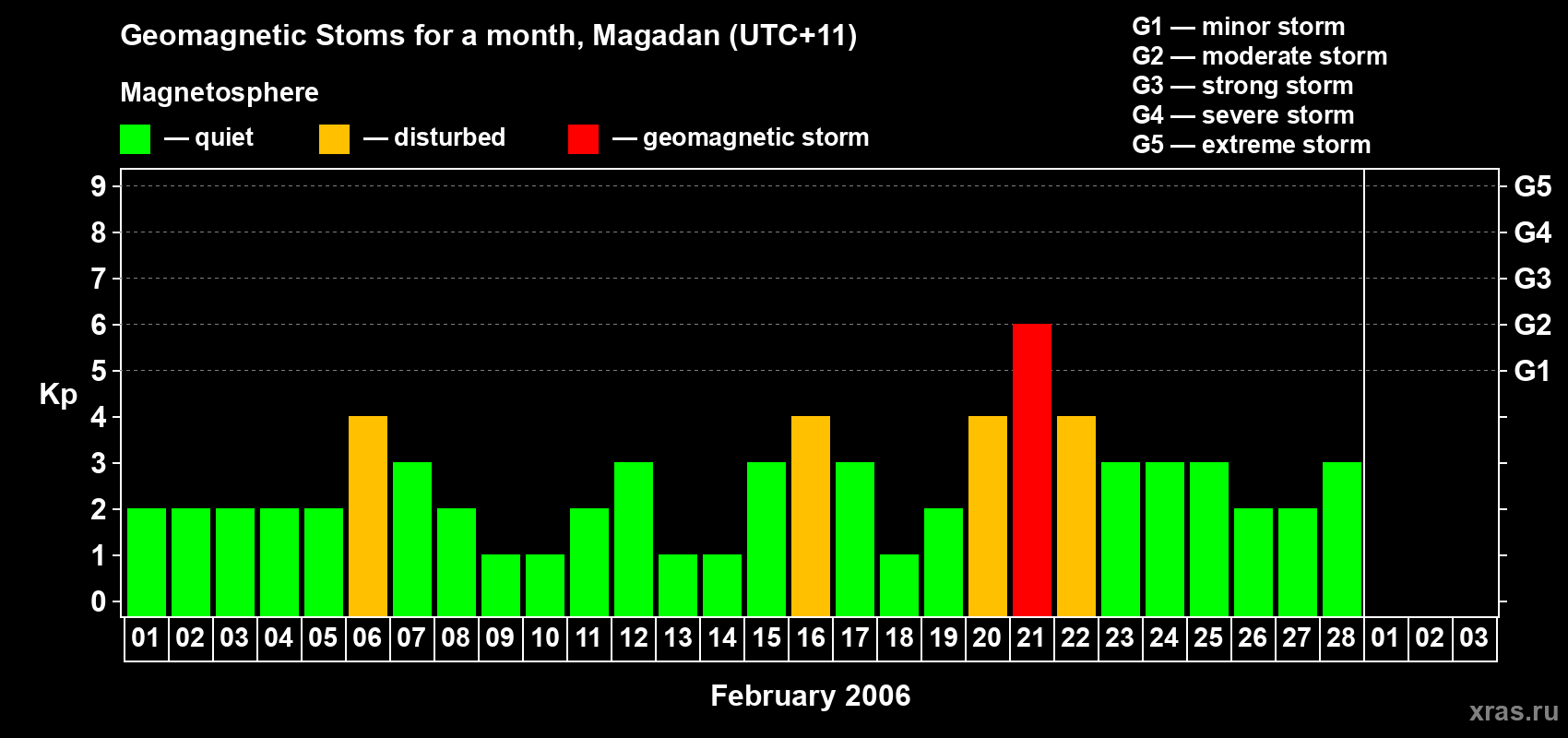 Geomagnetic Stoms for a month, Magadan (UTC+11)

Magnetosphere

— quiet — disturbed — geomagnetic storm

G1 — minor storm
G2 — moderate storm
G3 — strong storm
G4 — severe storm
G5 — extreme storm

Kp

9
8
7
6
5
4
3
2
1
0

G5
G4
G3
G2
G1

01 02 03 04 05 06 07 08 09 10 11 12 13 14 15 16 17 18 19 20 21 22 23 24 25 26 27 28 01 02 03

February 2006

xras.ru